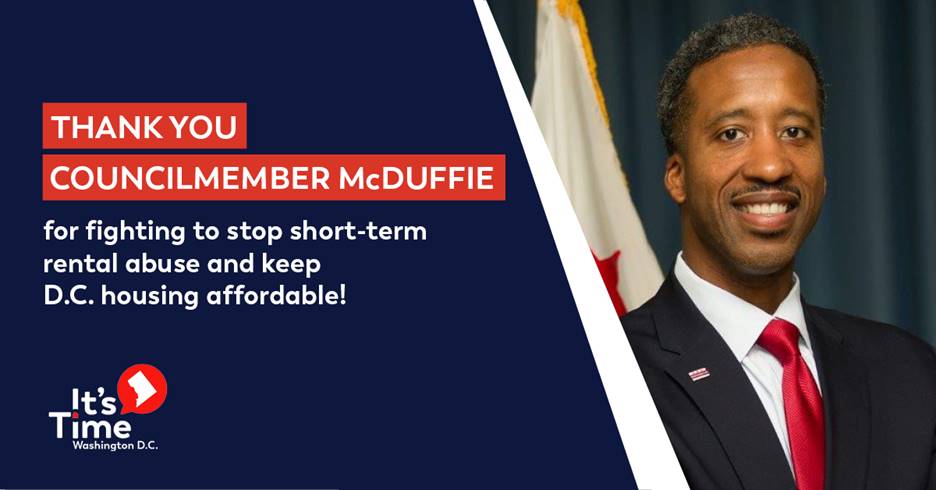 THANK YOU
COUNCILMEMBER McDUFFIE

for fighting to stop short-term rental abuse and keep D.C. housing affordable!

It's Time
Washington D.C.